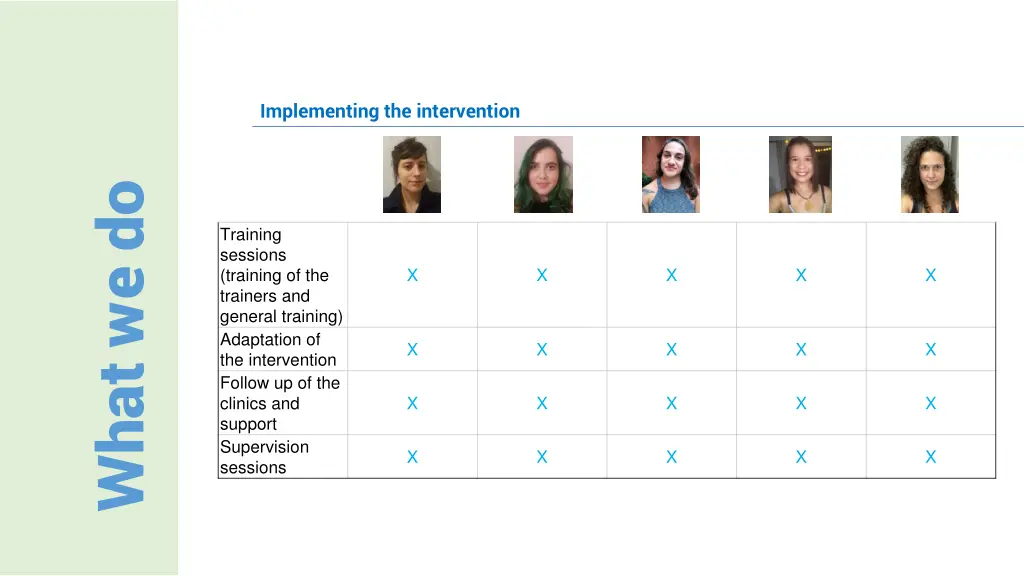 What we do

Implementing the intervention

| | | | | | |
|---|---|---|---|---|---|
| Training sessions (training of the trainers and general training) | X | X | X | X | X |
| Adaptation of the intervention | X | X | X | X | X |
| Follow up of the clinics and support | X | X | X | X | X |
| Supervision sessions | X | X | X | X | X |